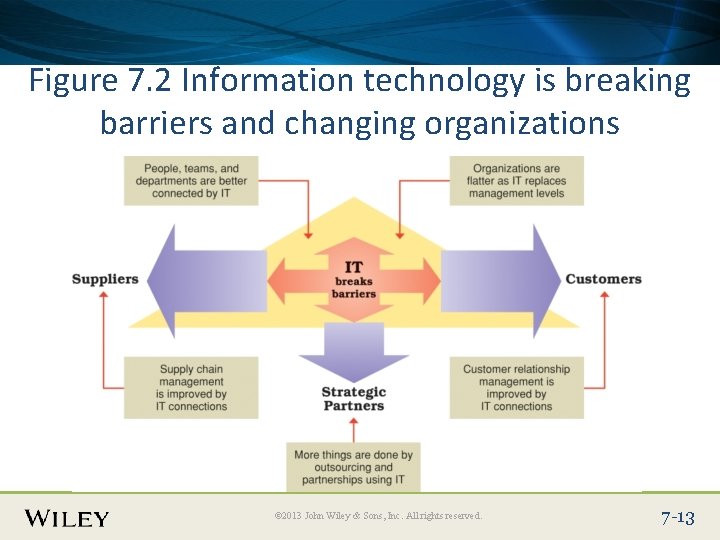 Figure 7.2 Information technology is breaking barriers and changing organizations

People, teams, and departments are better connected by IT

Organizations are flatter as IT replaces management levels

Suppliers

IT breaks barriers

Customers

Supply chain management is improved by IT connections

Strategic Partners

Customer relationship management is improved by IT connections

More things are done by outsourcing and partnerships using IT

WILEY

©2013 John Wiley & Sons, Inc. All rights reserved.

7-13